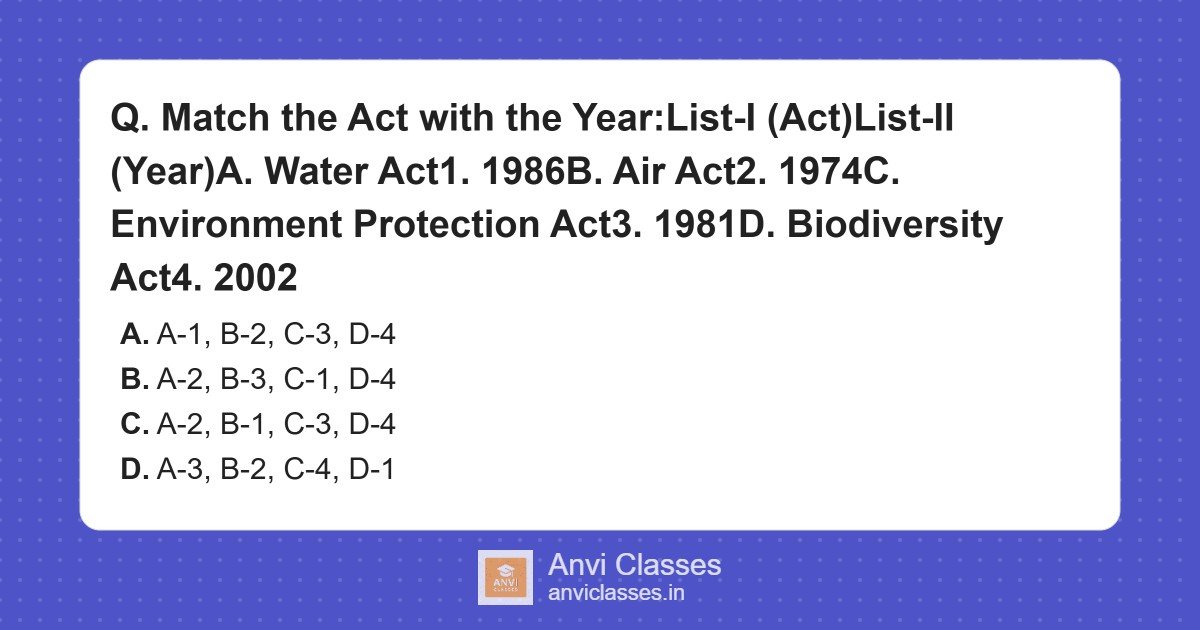 Q. Match the Act with the Year:List-I (Act)List-II (Year)A. Water Act1. 1986B. Air Act2. 1974C. Environment Protection Act3. 1981D. Biodiversity Act4. 2002

A. A-1, B-2, C-3, D-4
B. A-2, B-3, C-1, D-4
C. A-2, B-1, C-3, D-4
D. A-3, B-2, C-4, D-1

ANVI CLASSES
Anvi Classes
anviclasses.in